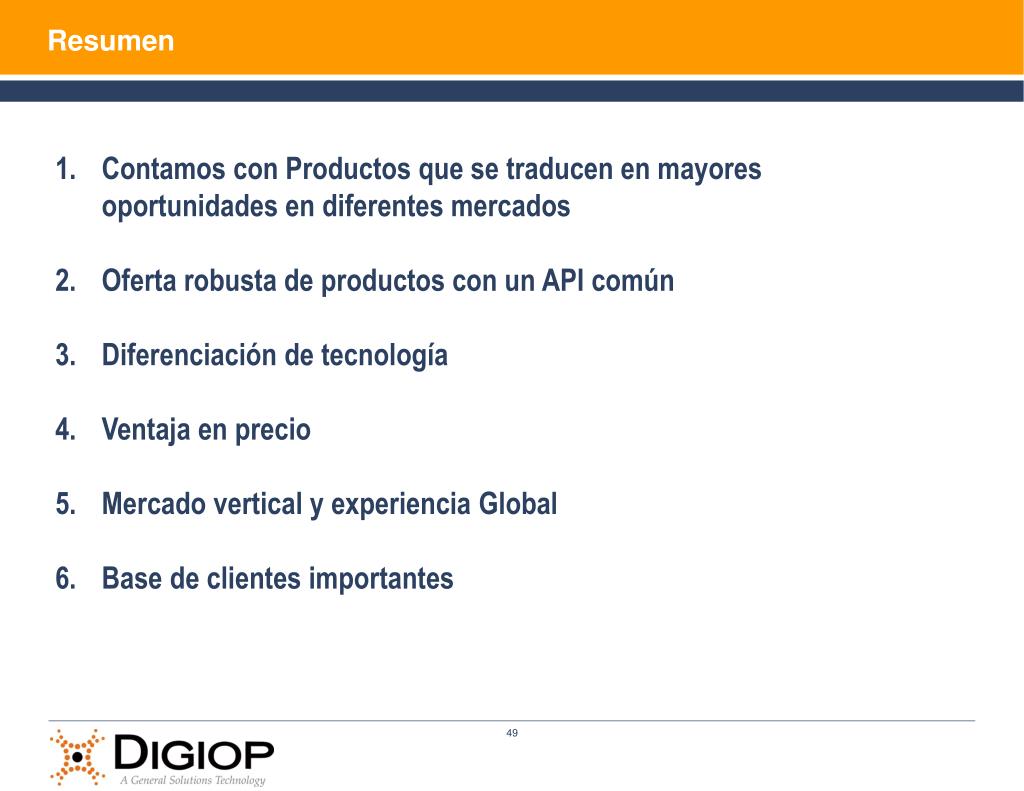 Resumen

1. Contamos con Productos que se traducen en mayores oportunidades en diferentes mercados

2. Oferta robusta de productos con un API común

3. Diferenciación de tecnología

4. Ventaja en precio

5. Mercado vertical y experiencia Global

6. Base de clientes importantes

49

DIGIOP
A General Solutions Technology